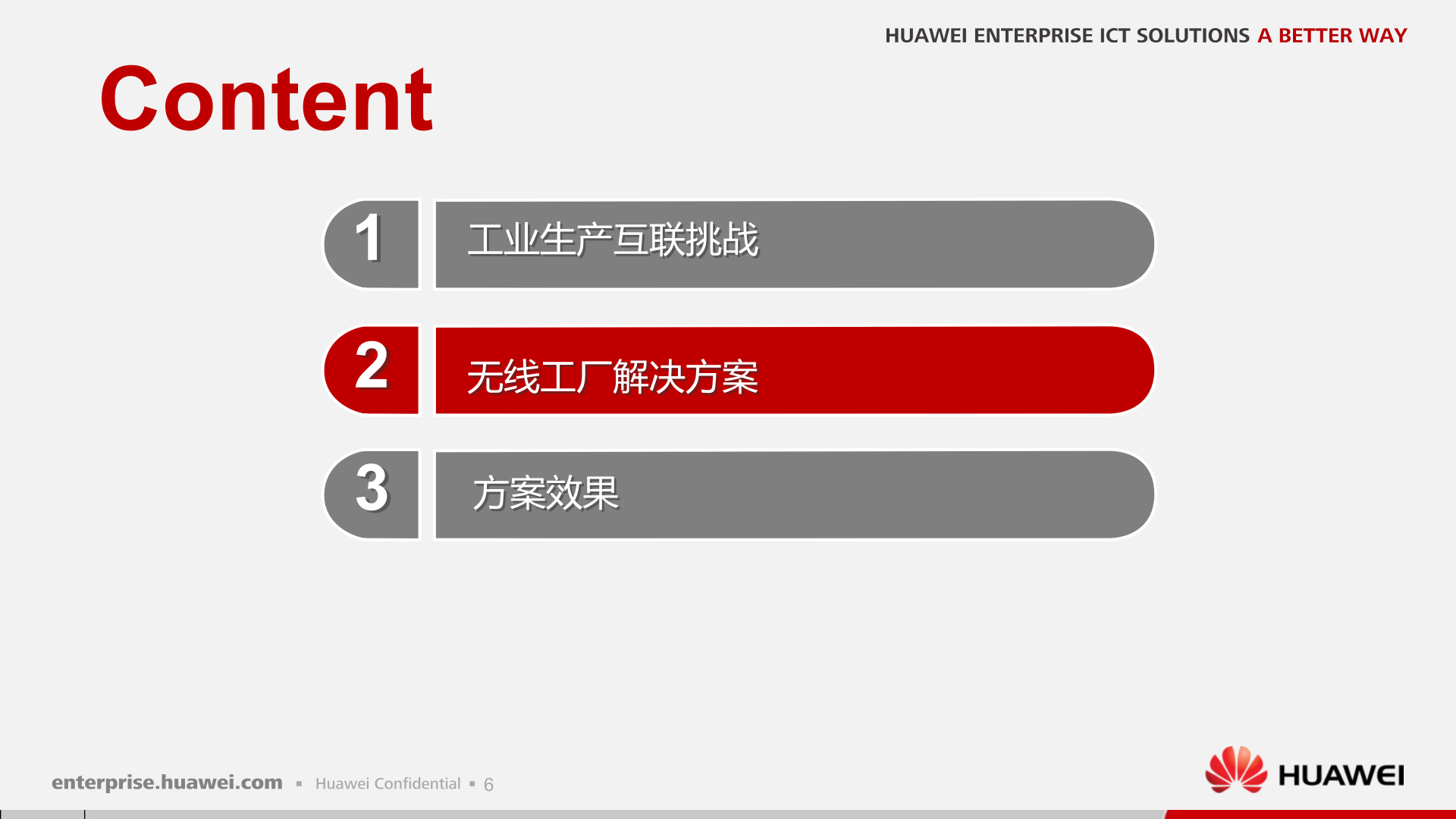 HUAWEI ENTERPRISE ICT SOLUTIONS A BETTER WAY

Content

1 工业生产互联挑战

2 无线工厂解决方案

3 方案效果

enterprise.huawei.com ▪ Huawei Confidential ▪ 6

HUAWEI